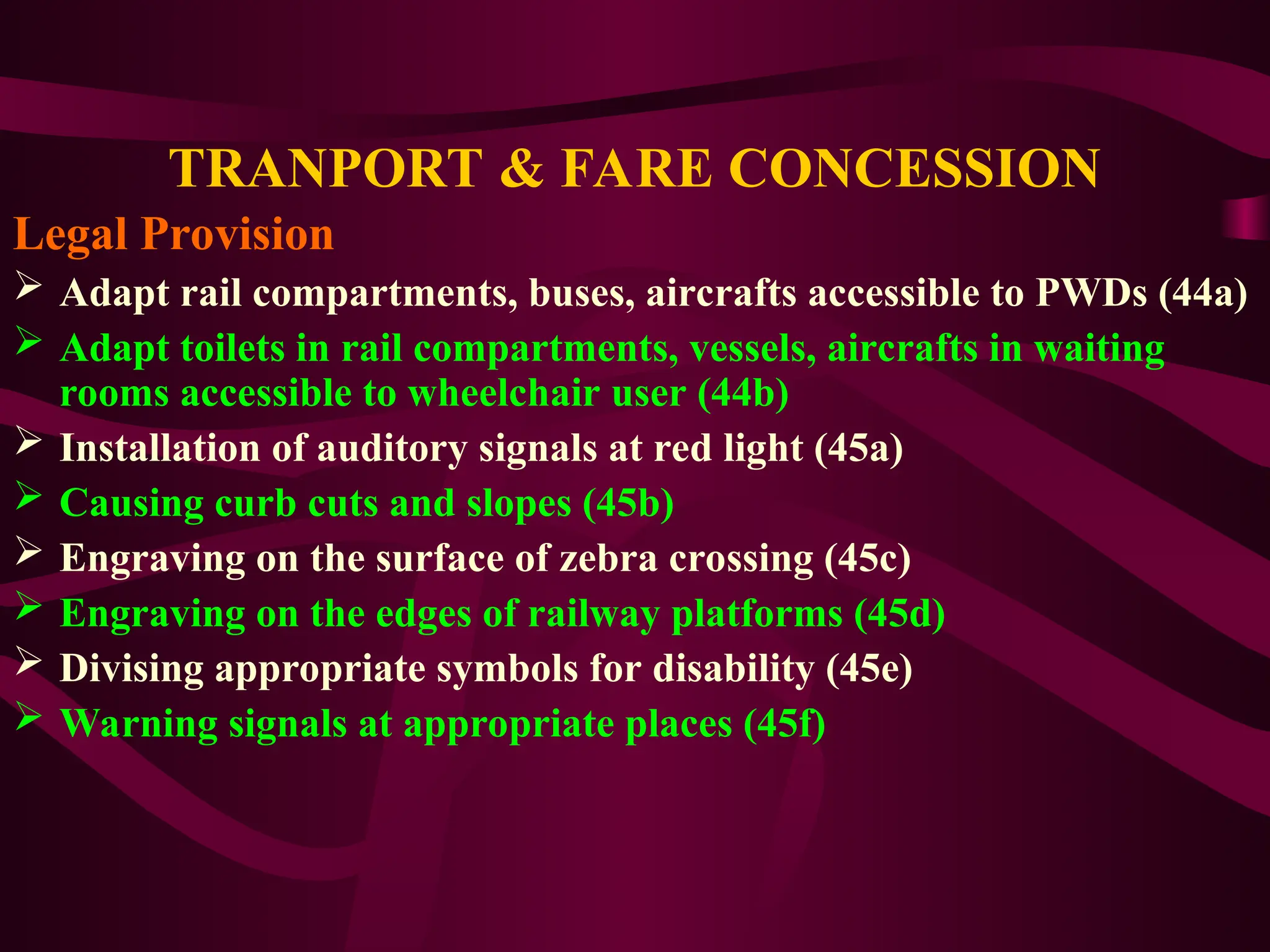 TRANPORT & FARE CONCESSION

Legal Provision

➢ Adapt rail compartments, buses, aircrafts accessible to PWDs (44a)

➢ Adapt toilets in rail compartments, vessels, aircrafts in waiting rooms accessible to wheelchair user (44b)

➢ Installation of auditory signals at red light (45a)

➢ Causing curb cuts and slopes (45b)

➢ Engraving on the surface of zebra crossing (45c)

➢ Engraving on the edges of railway platforms (45d)

➢ Divising appropriate symbols for disability (45e)

➢ Warning signals at appropriate places (45f)